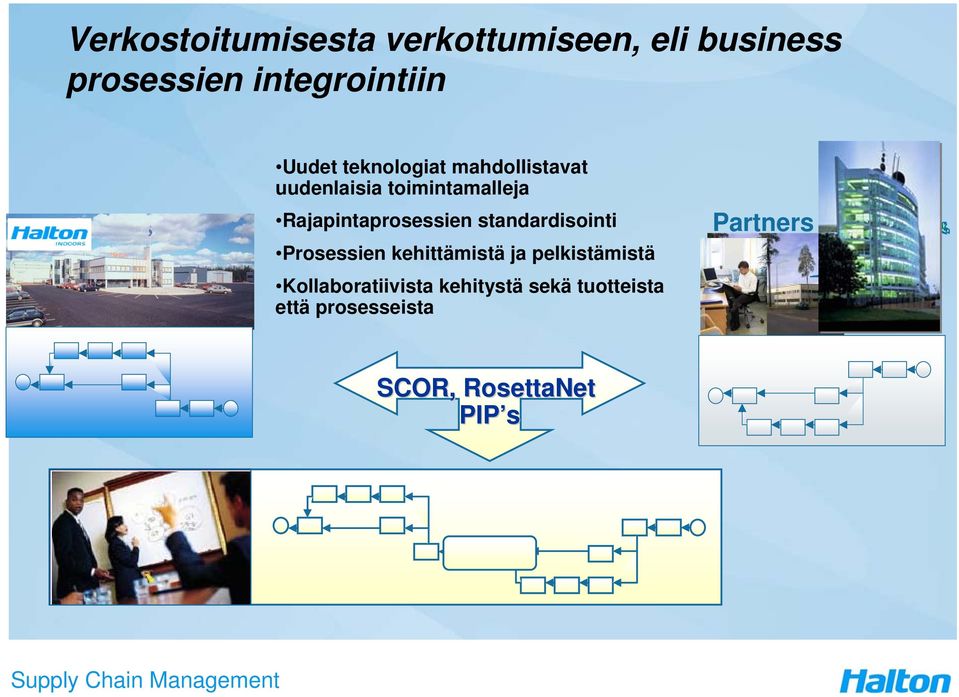 Verkostoitumisesta verkottumiseen, eli business prosessien integrointiin

•Uudet teknologiat mahdollistavat uudenlaisia toimintamalleja

•Rajapintaprosessien standardisointi

•Prosessien kehittämistä ja pelkistämistä

•Kollaboratiivista kehitystä sekä tuotteista että prosesseista

Halton INDOORS

Partners

SCOR, RosettaNet PIP's

Supply Chain Management

Halton